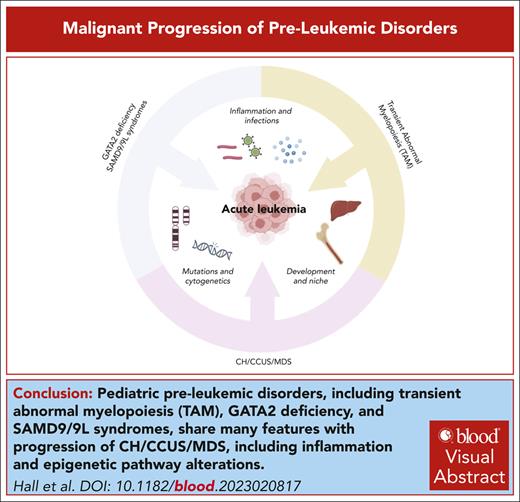 Malignant Progression of Pre-Leukemic Disorders

GATA2 deficiency
SAMD9/9L syndromes

Inflammation and infections

Transient Abnormal Myelopoiesis (TAM)

Acute leukemia

Mutations and cytogenetics

Development and niche

CH/CCUS/MDS

Conclusion: Pediatric pre-leukemic disorders, including transient abnormal myelopoiesis (TAM), GATA2 deficiency, and SAMD9/9L syndromes, share many features with progression of CH/CCUS/MDS, including inflammation and epigenetic pathway alterations.

Hall et al. DOI: 10.1182/blood.2023020817

blood
Visual
Abstract